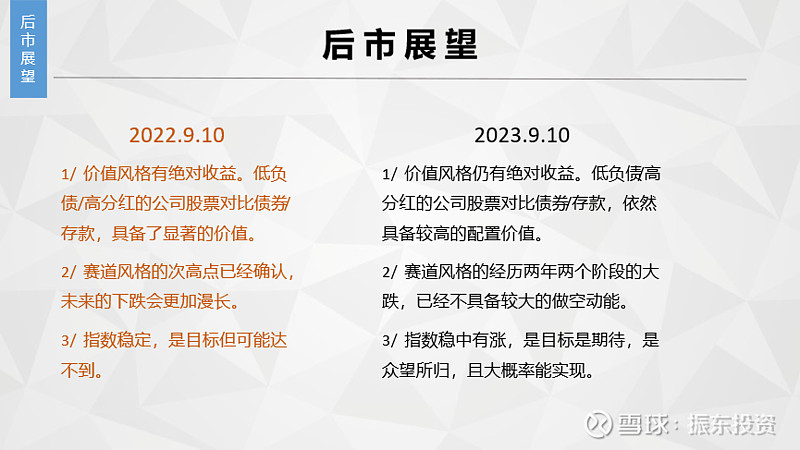 后市展望

后市展望

2022.9.10

1/ 价值风格有绝对收益。低负债/高分红的公司股票对比债券/存款，具备了显著的价值。

2/ 赛道风格的次高点已经确认，未来的下跌会更加漫长。

3/ 指数稳定，是目标但可能达不到。

2023.9.10

1/ 价值风格仍有绝对收益。低负债/高分红的公司股票对比债券/存款，依然具备较高的配置价值。

2/ 赛道风格的经历两年两个阶段的大跌，已经不具备较大的做空动能。

3/ 指数稳中有涨，是目标是期待，是众望所归，且大概率能实现。

雪球：振东投资